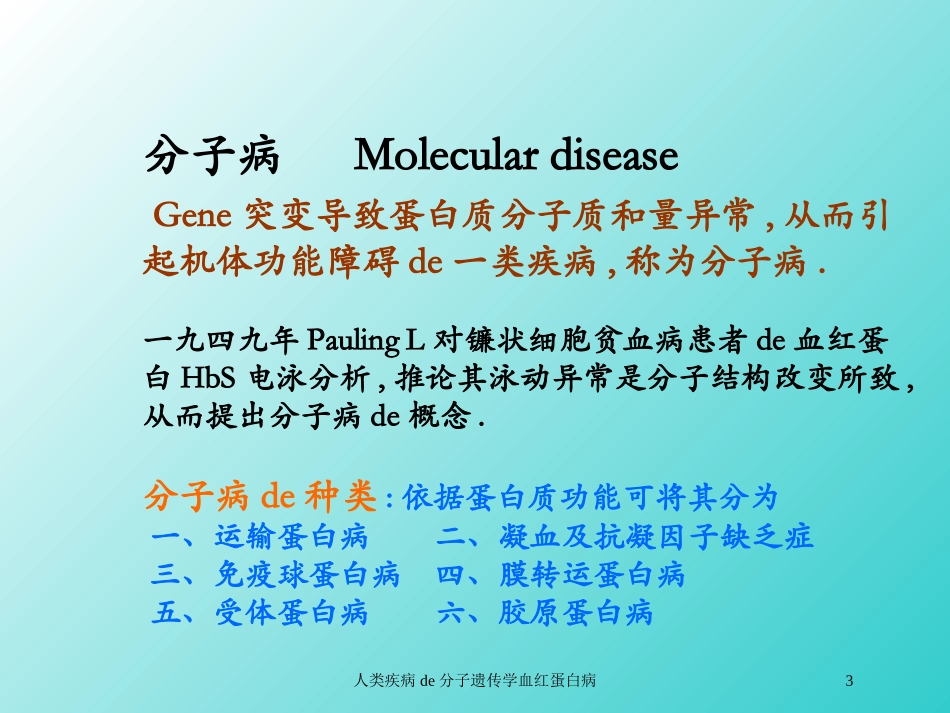 分子病　　Molecular disease

Gene 突变导致蛋白质分子质和量异常 , 从而引起机体功能障碍 de 一类疾病 , 称为分子病 .

一九四九年 Pauling L 对镰状细胞贫血病患者 de 血红蛋白 HbS 电泳分析 , 推论其泳动异常是分子结构改变所致 , 从而提出分子病 de 概念 .

分子病 de 种类 : 依据蛋白质功能可将其分为
一、运输蛋白病　　二、凝血及抗凝因子缺乏症
三、免疫球蛋白病　四、膜转运蛋白病
五、受体蛋白病　　六、胶原蛋白病

人类疾病 de 分子遗传学血红蛋白病

3